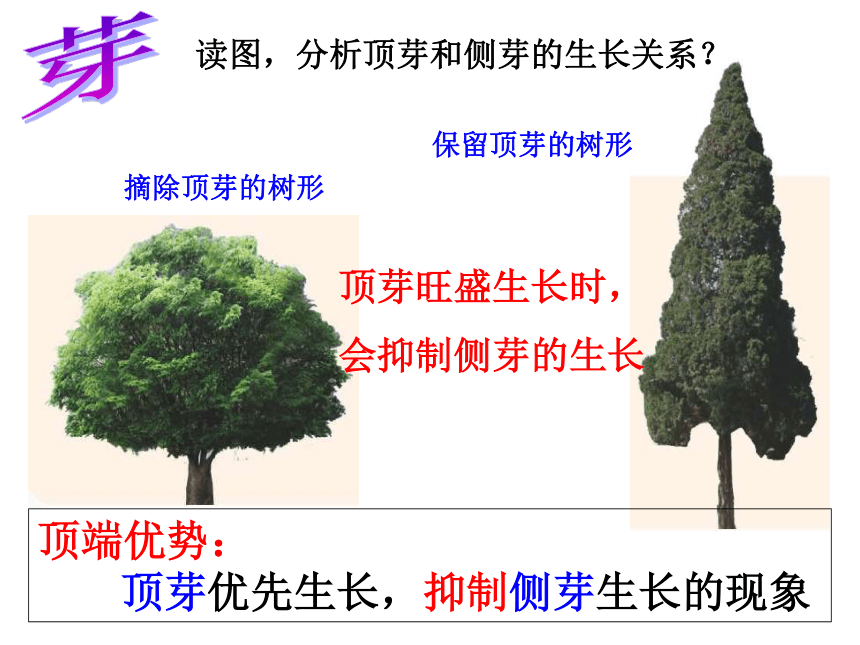 芽

读图，分析顶芽和侧芽的生长关系？

保留顶芽的树形

摘除顶芽的树形

顶芽旺盛生长时，
会抑制侧芽的生长

顶端优势：
顶芽优先生长，抑制侧芽生长的现象